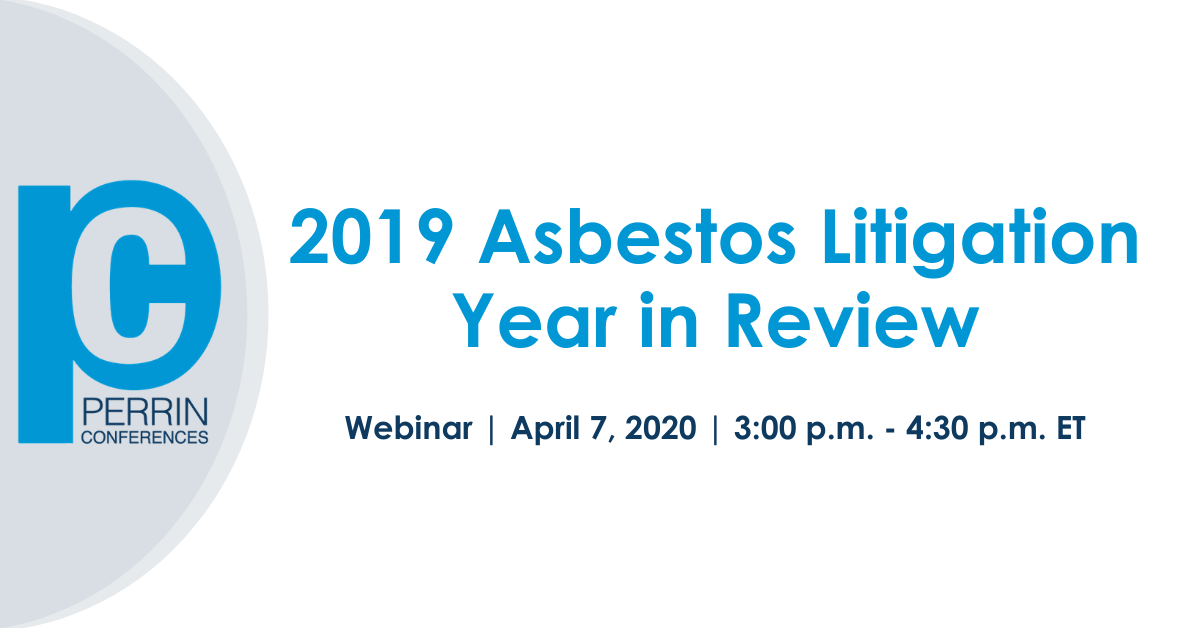 pc
PERRIN
CONFERENCES

2019 Asbestos Litigation Year in Review

Webinar | April 7, 2020 | 3:00 p.m. - 4:30 p.m. ET